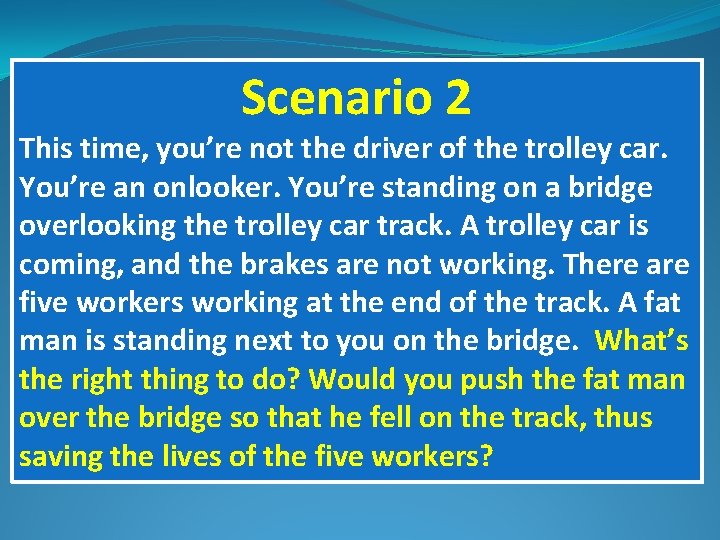 Scenario 2

This time, you’re not the driver of the trolley car. You’re an onlooker. You’re standing on a bridge overlooking the trolley car track. A trolley car is coming, and the brakes are not working. There are five workers working at the end of the track. A fat man is standing next to you on the bridge. What’s the right thing to do? Would you push the fat man over the bridge so that he fell on the track, thus saving the lives of the five workers?